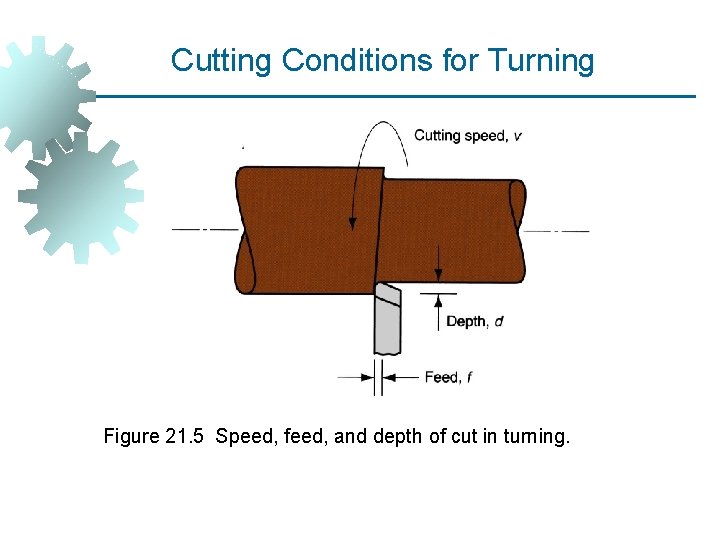 Cutting Conditions for Turning

Cutting speed, $v$

Depth, $d$

Feed, $f$

Figure 21.5 Speed, feed, and depth of cut in turning.